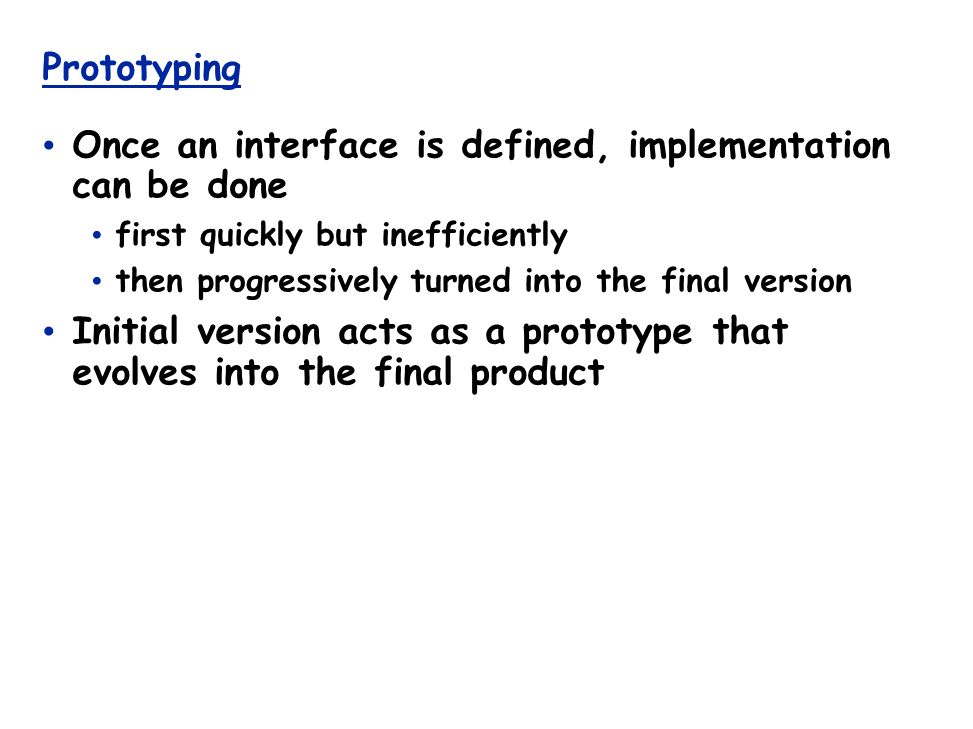 Prototyping

• Once an interface is defined, implementation can be done
  • first quickly but inefficiently
  • then progressively turned into the final version
• Initial version acts as a prototype that evolves into the final product